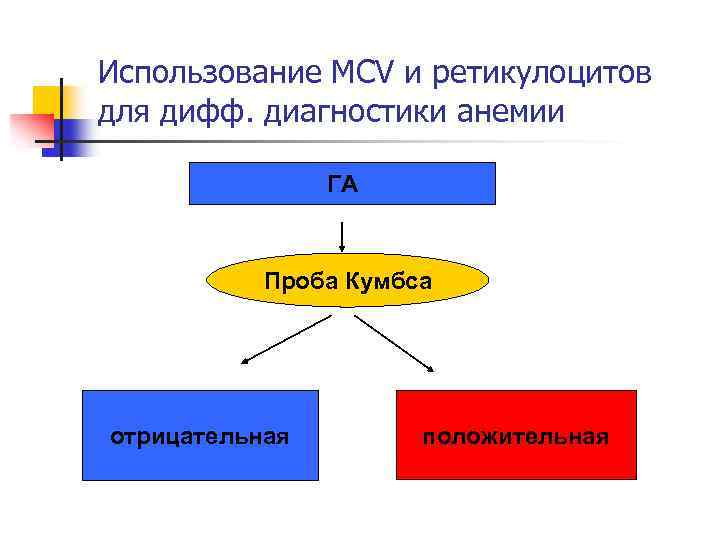 Использование MCV и ретикулоцитов для дифф. диагностики анемии

ГА

Проба Кумбса

отрицательная

положительная